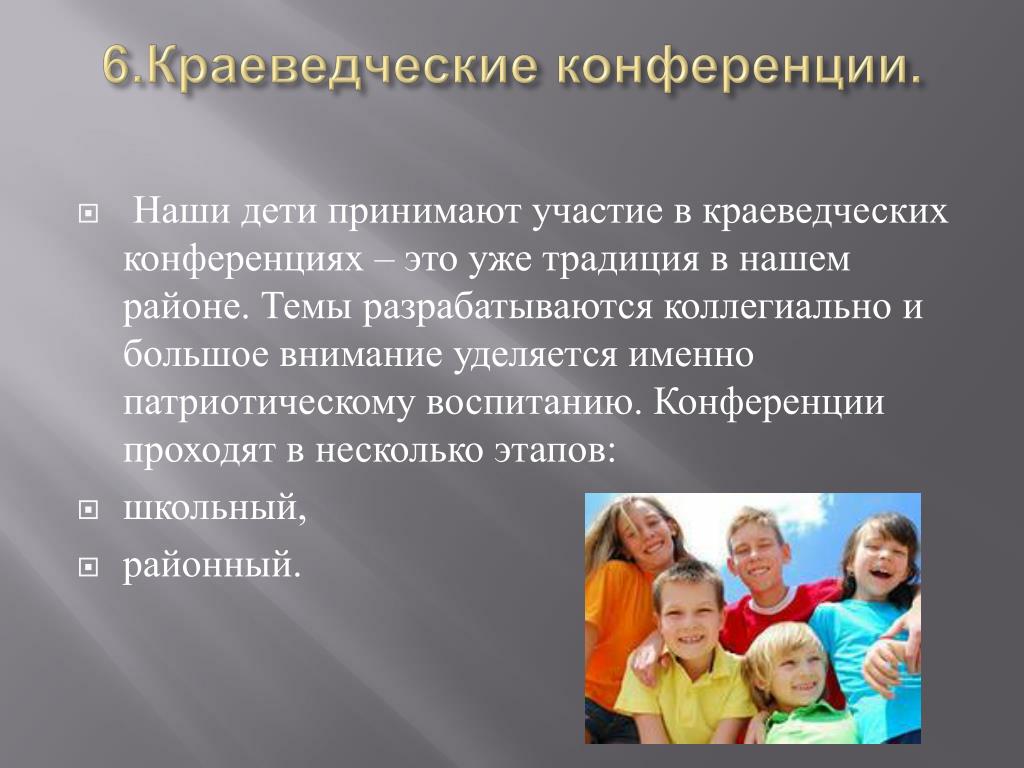 6.Краеведческие конференции.

Наши дети принимают участие в краеведческих конференциях – это уже традиция в нашем районе. Темы разрабатываются коллегиально и большое внимание уделяется именно патриотическому воспитанию. Конференции проходят в несколько этапов:

школьный,

районный.